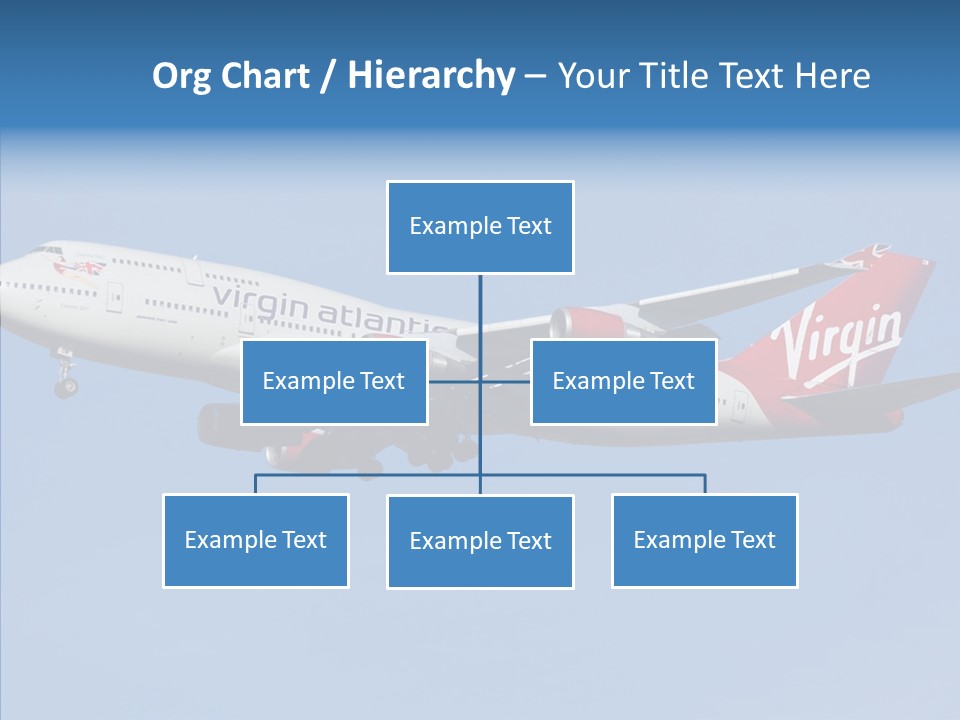 Org Chart / Hierarchy – Your Title Text Here

Example Text

Example Text

Example Text

Example Text

Example Text

Example Text

virgin atlantic

Virgin